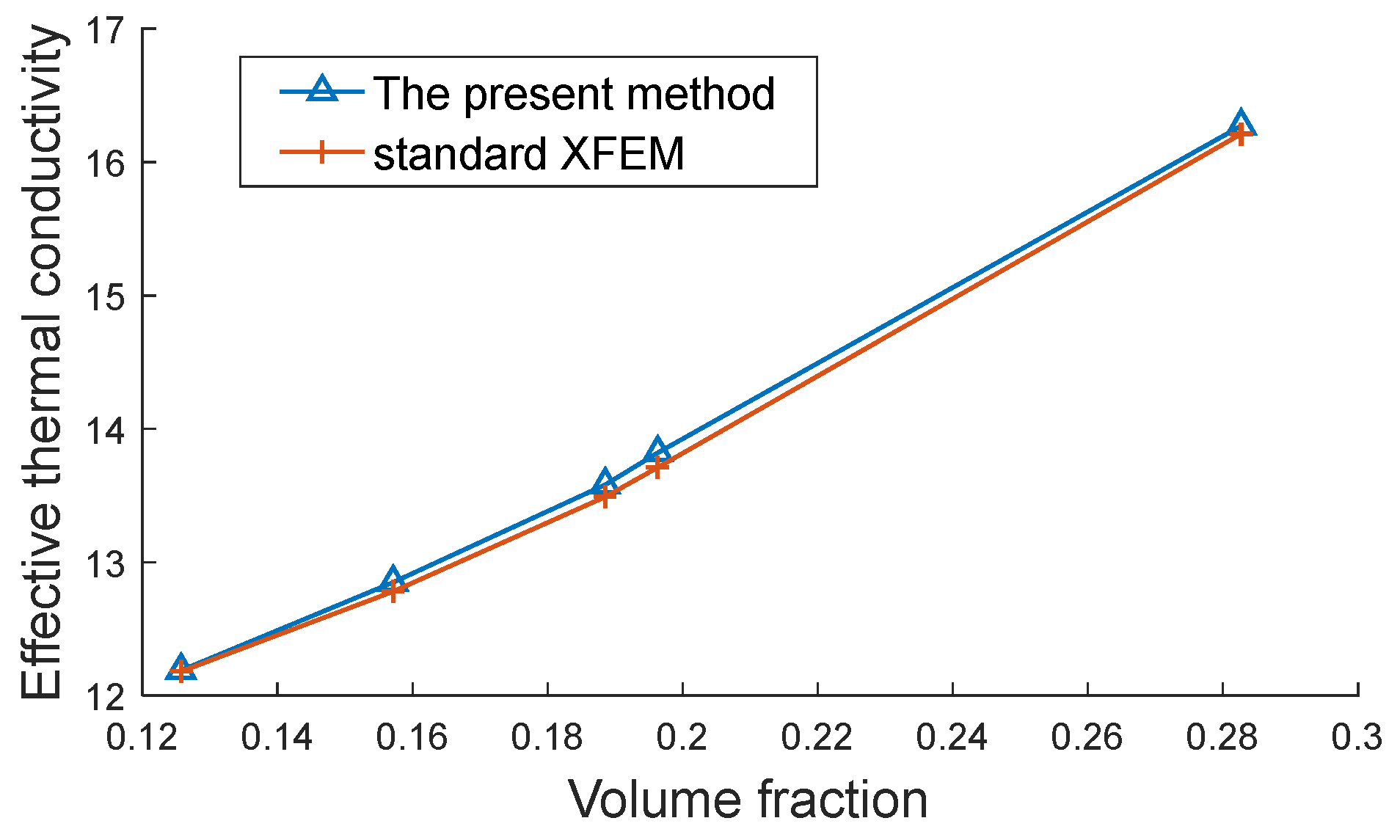 Effective thermal conductivity

17
16
15
14
13
12

The present method
standard XFEM

0.12 0.14 0.16 0.18 0.2 0.22 0.24 0.26 0.28 0.3

Volume fraction